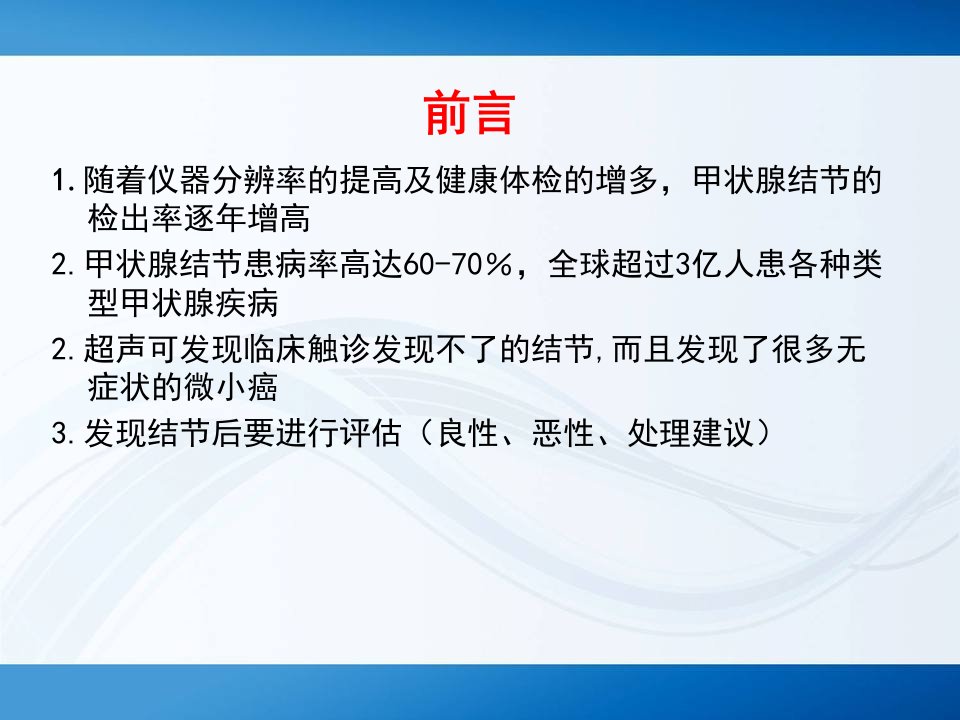 前言

1.随着仪器分辨率的提高及健康体检的增多，甲状腺结节的检出率逐年增高

2.甲状腺结节患病率高达60-70%，全球超过3亿人患各种类型甲状腺疾病

2.超声可发现临床触诊发现不了的结节,而且发现了很多无症状的微小癌

3.发现结节后要进行评估（良性、恶性、处理建议）